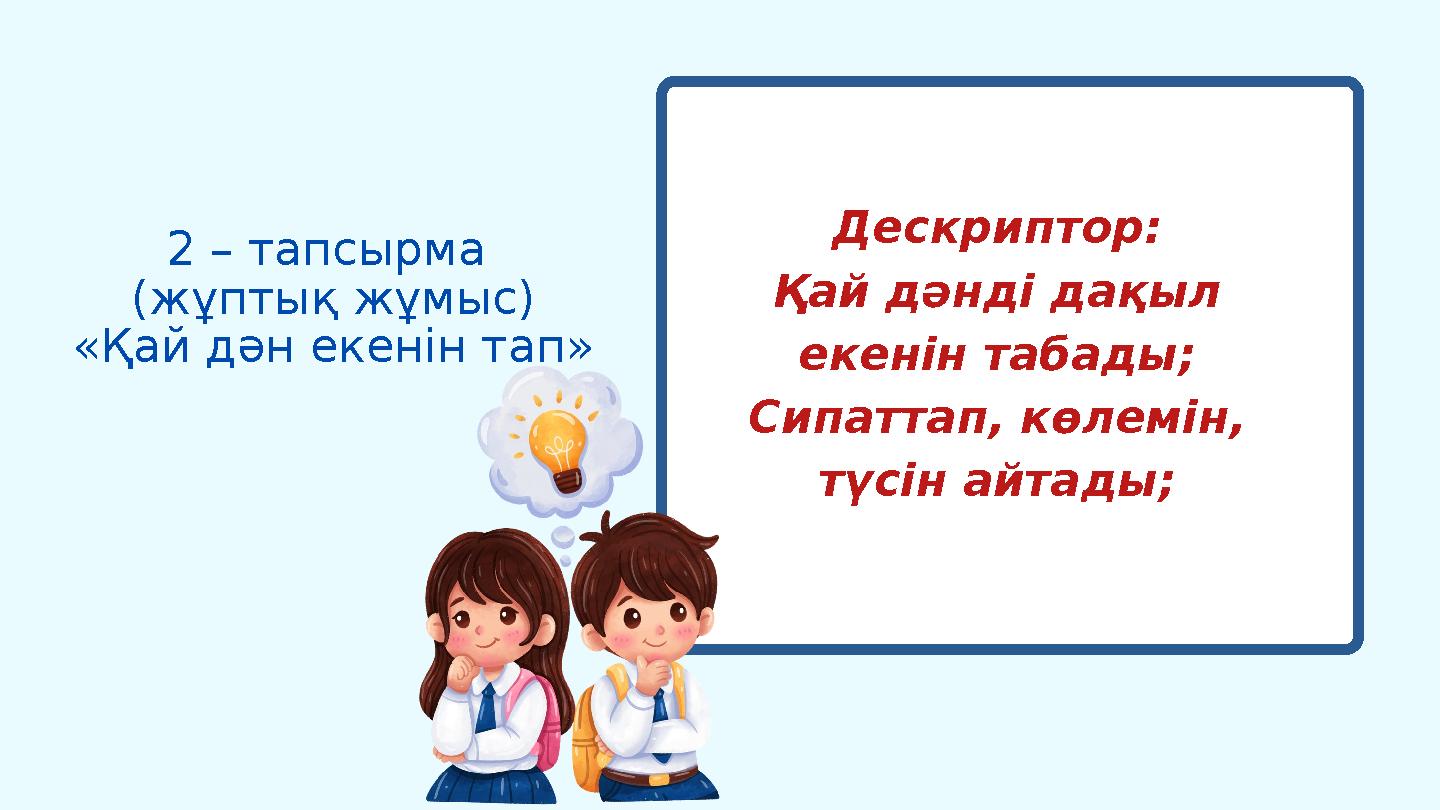 2 – тапсырма
(жұптық жұмыс)
«Қай дән екенін тап»

Дескриптор:
Қай дәнді дақыл екенін табады;
Сипаттап, көлемін, түсін айтады;